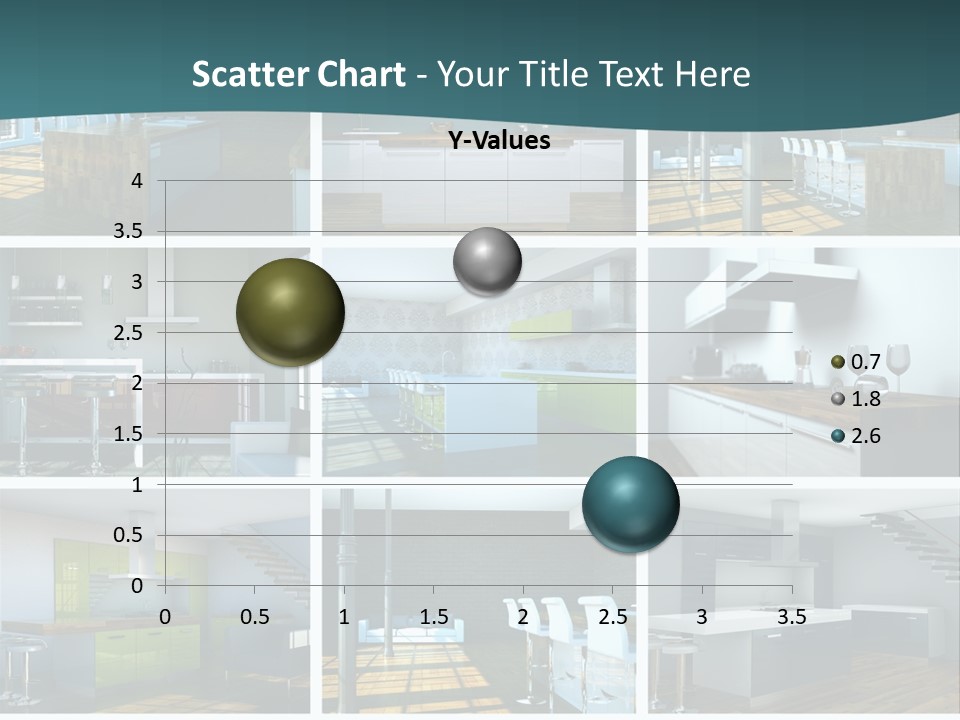 Scatter Chart - Your Title Text Here

Y-Values

4
3.5
3
2.5
2
1.5
1
0.5
0

0 0.5 1 1.5 2 2.5 3 3.5

0.7
1.8
2.6